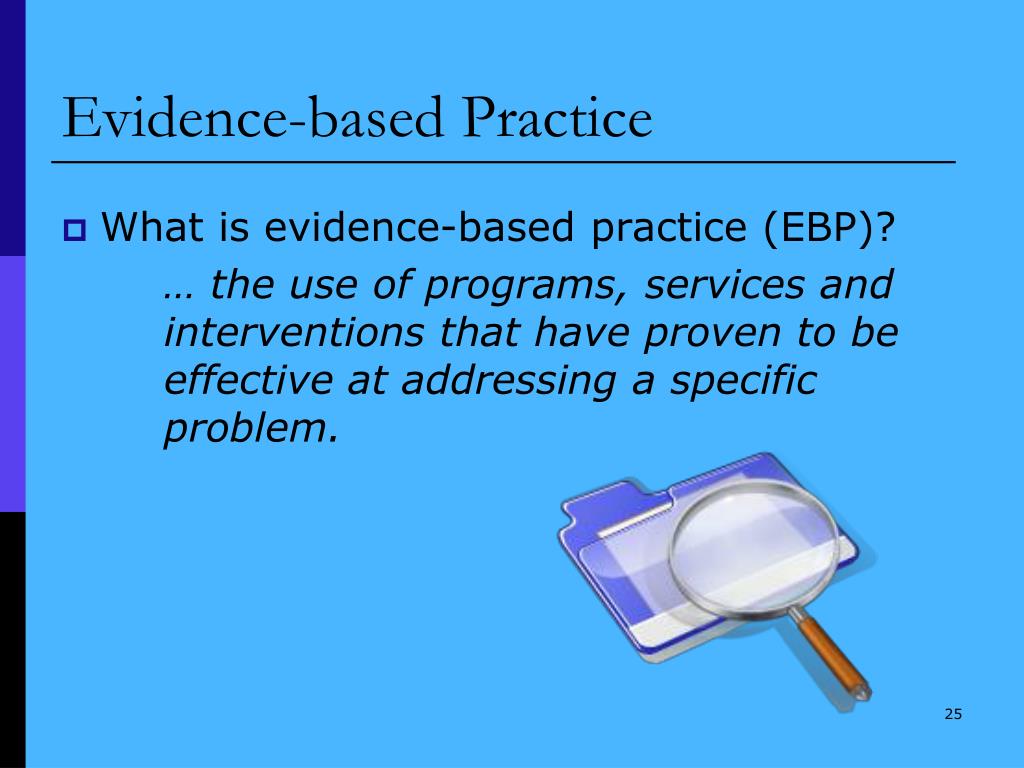 Evidence-based Practice

What is evidence-based practice (EBP)?

… the use of programs, services and interventions that have proven to be effective at addressing a specific problem.

25